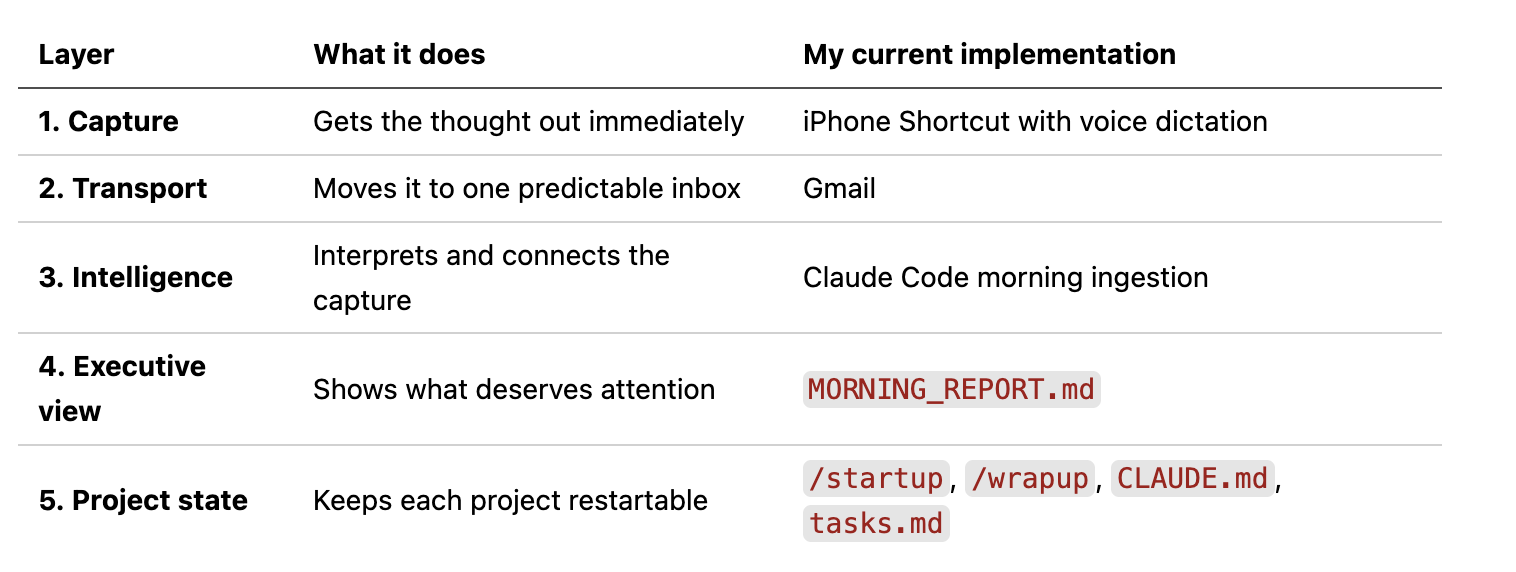 | Layer | What it does | My current implementation |
|---|---|---|
| 1. Capture | Gets the thought out immediately | iPhone Shortcut with voice dictation |
| 2. Transport | Moves it to one predictable inbox | Gmail |
| 3. Intelligence | Interprets and connects the capture | Claude Code morning ingestion |
| 4. Executive view | Shows what deserves attention | MORNING_REPORT.md |
| 5. Project state | Keeps each project restartable | /startup, /wrapup, CLAUDE.md, tasks.md |